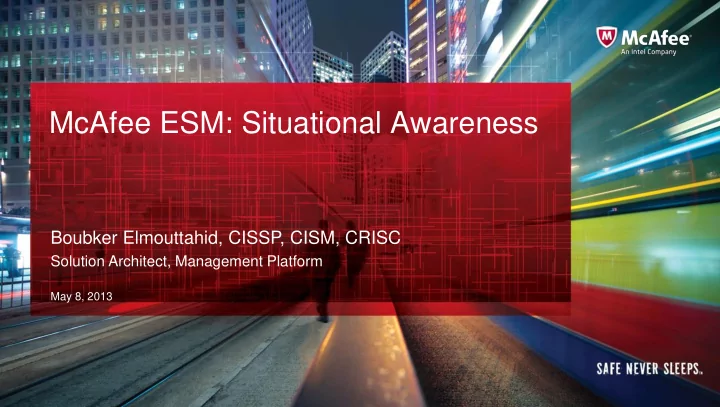 McAfee
An Intel Company

McAfee ESM: Situational Awareness

Boubker Elmouttahid, CISSP, CISM, CRISC
Solution Architect, Management Platform

May 8, 2013

SAFE NEVER SLEEPS.